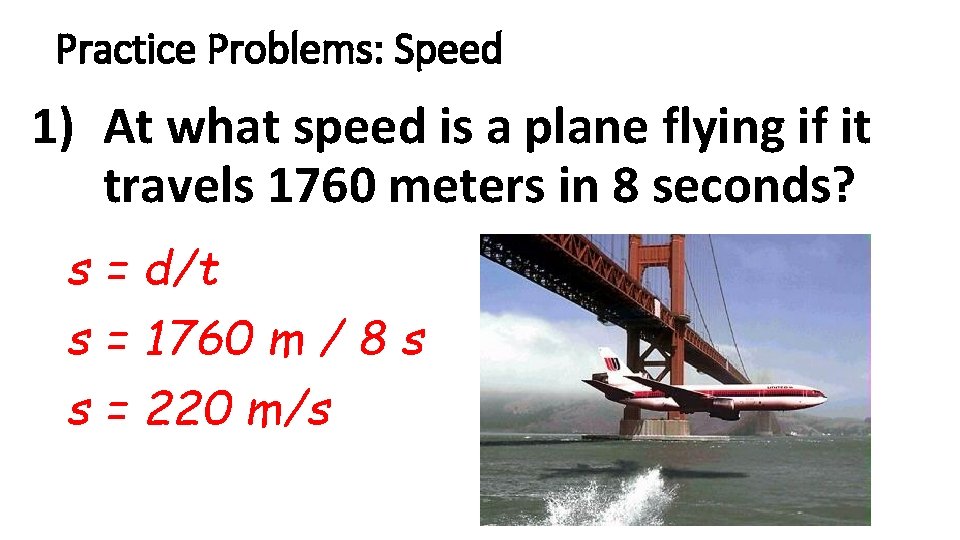 Practice Problems: Speed

1) At what speed is a plane flying if it travels 1760 meters in 8 seconds?

s = d/t

s = 1760 m / 8 s

s = 220 m/s